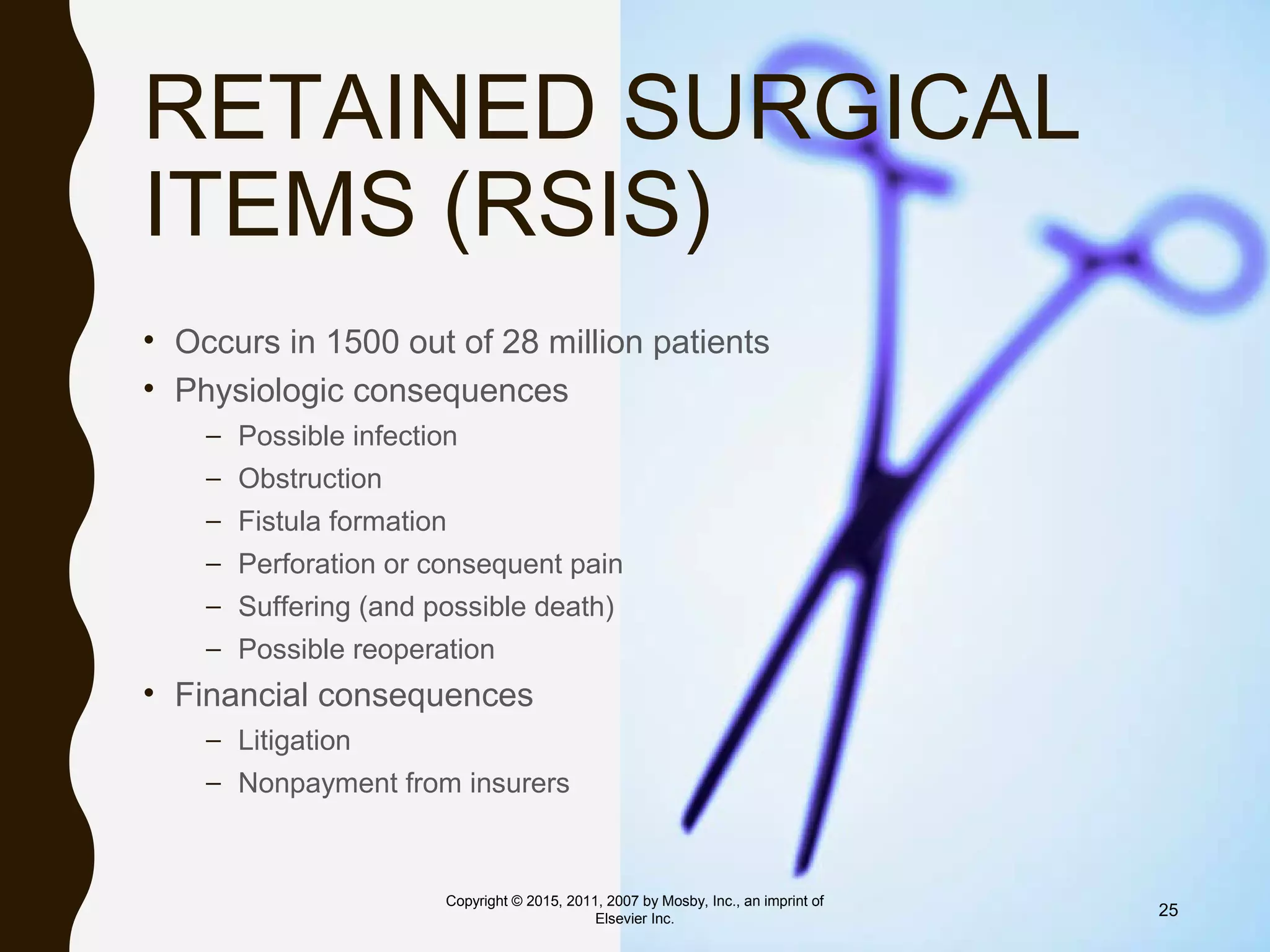 RETAINED SURGICAL ITEMS (RSIS)

• Occurs in 1500 out of 28 million patients
• Physiologic consequences
– Possible infection
– Obstruction
– Fistula formation
– Perforation or consequent pain
– Suffering (and possible death)
– Possible reoperation
• Financial consequences
– Litigation
– Nonpayment from insurers

Copyright © 2015, 2011, 2007 by Mosby, Inc., an imprint of Elsevier Inc.

25